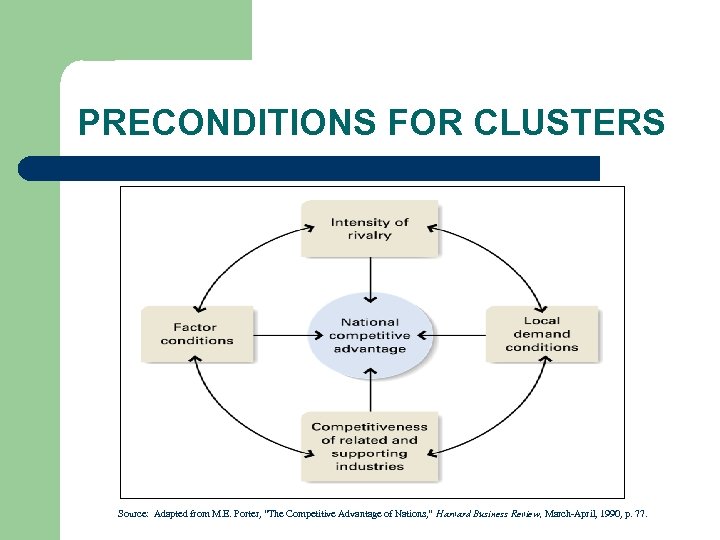 PRECONDITIONS FOR CLUSTERS

Intensity of rivalry

Factor conditions

National competitive advantage

Local demand conditions

Competitiveness of related and supporting industries

Source: Adapted from M.E. Porter, "The Competitive Advantage of Nations," Harvard Business Review, March-April, 1990, p. 77.